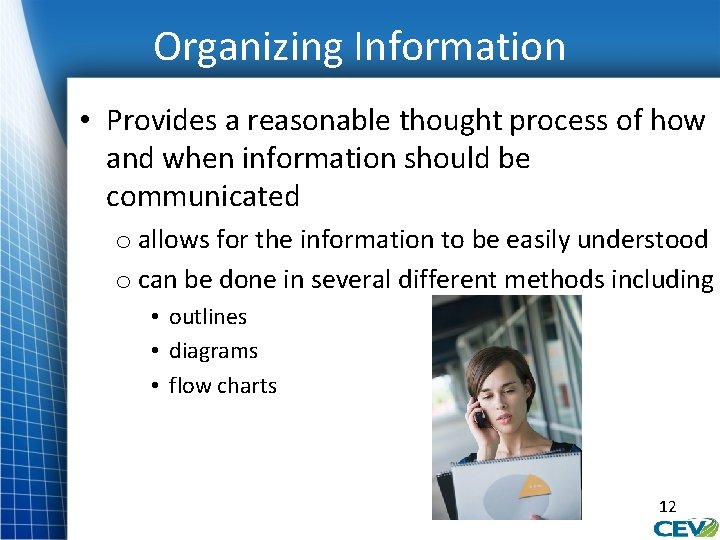 Organizing Information

• Provides a reasonable thought process of how and when information should be communicated

o allows for the information to be easily understood

o can be done in several different methods including

• outlines

• diagrams

• flow charts

12

CEV